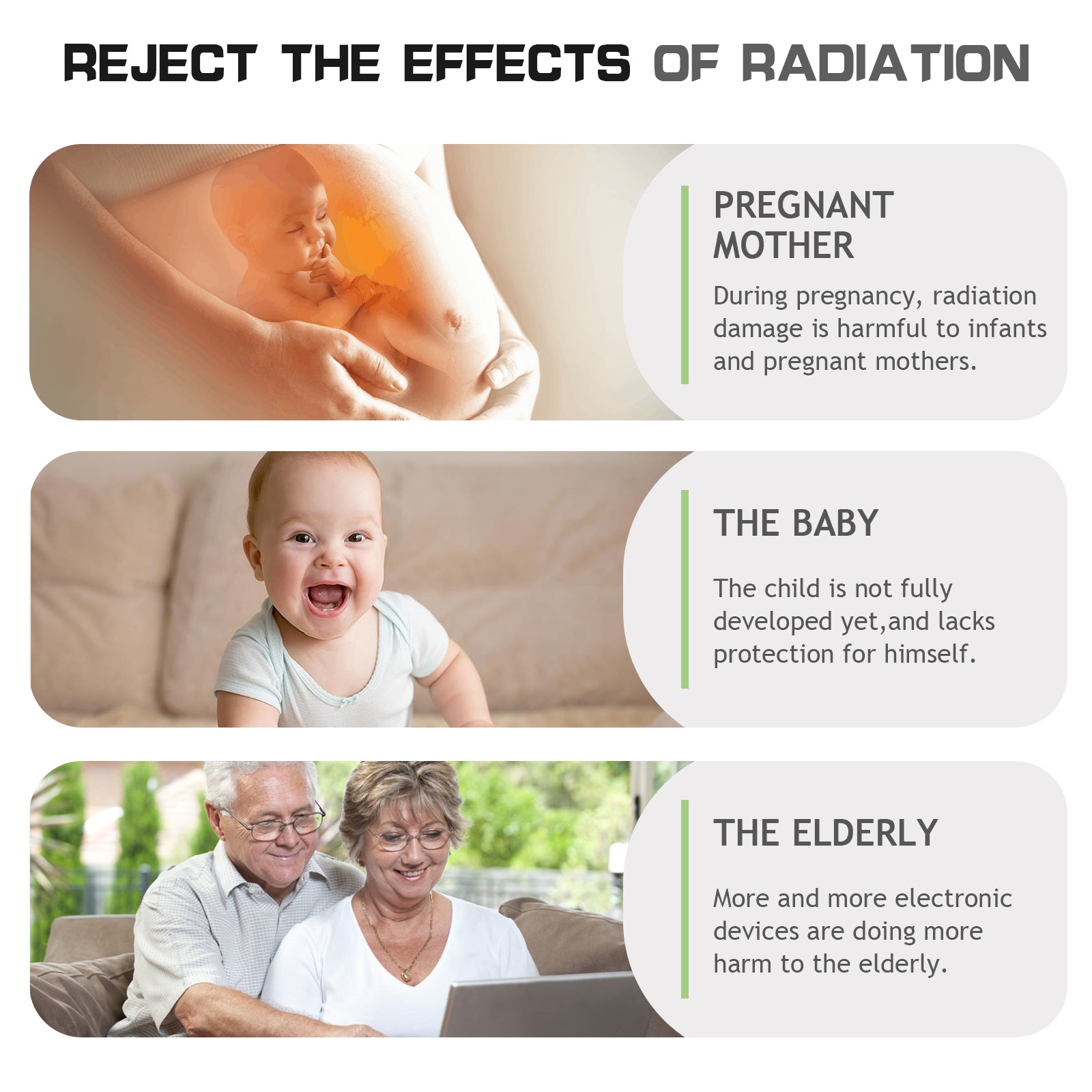 REJECT THE EFFECTS OF RADIATION

PREGNANT MOTHER

During pregnancy, radiation damage is harmful to infants and pregnant mothers.

THE BABY

The child is not fully developed yet,and lacks protection for himself.

THE ELDERLY

More and more electronic devices are doing more harm to the elderly.